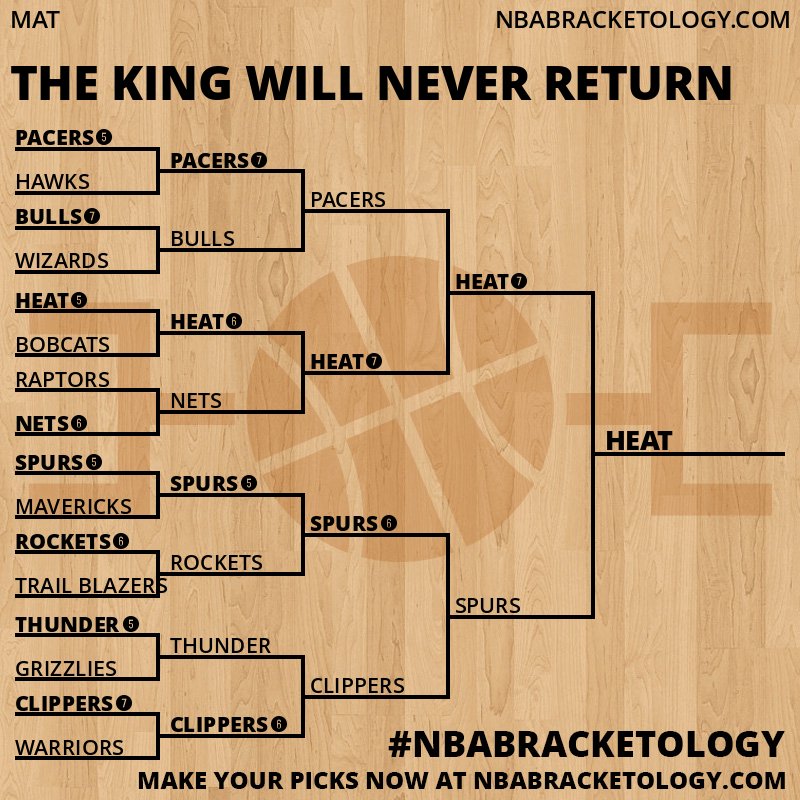 MAT

NBABRACKETOLOGY.COM

THE KING WILL NEVER RETURN

PACERS 5
HAWKS
BULLS 7
WIZARDS
HEAT 5
BOBCATS
RAPTORS
NETS 6
SPURS 5
MAVERICKS
ROCKETS 6
TRAIL BLAZERS
THUNDER 5
GRIZZLIES
CLIPPERS 7
WARRIORS

PACERS 7
BULLS
HEAT 6
NETS
SPURS 5
ROCKETS
THUNDER
CLIPPERS 6

PACERS
HEAT 7
SPURS 6
CLIPPERS

HEAT 7
SPURS

HEAT

#NBABRACKETOLOGY

MAKE YOUR PICKS NOW AT NBABRACKETOLOGY.COM